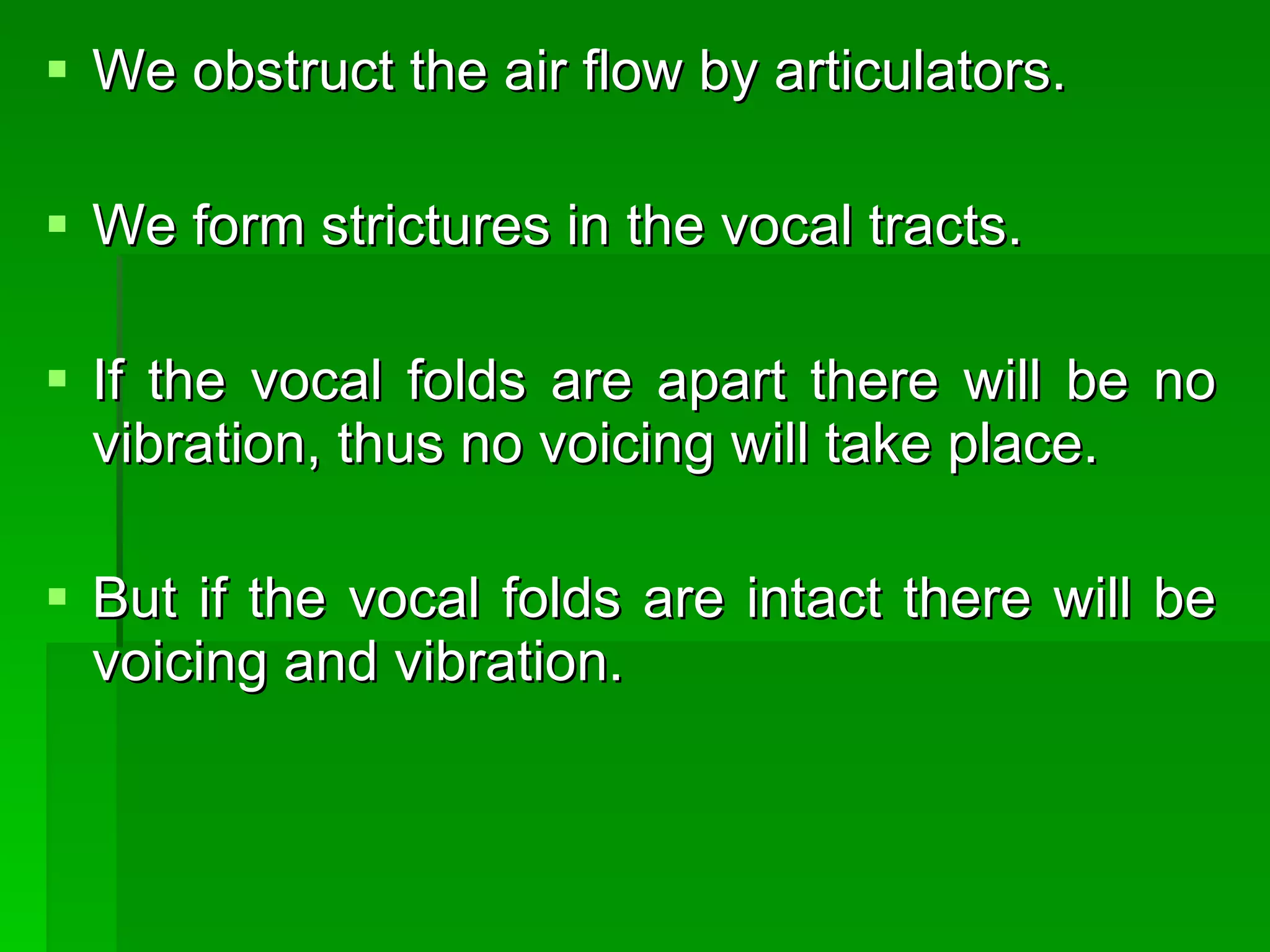 ▪ We obstruct the air flow by articulators.

▪ We form strictures in the vocal tracts.

▪ If the vocal folds are apart there will be no vibration, thus no voicing will take place.

▪ But if the vocal folds are intact there will be voicing and vibration.